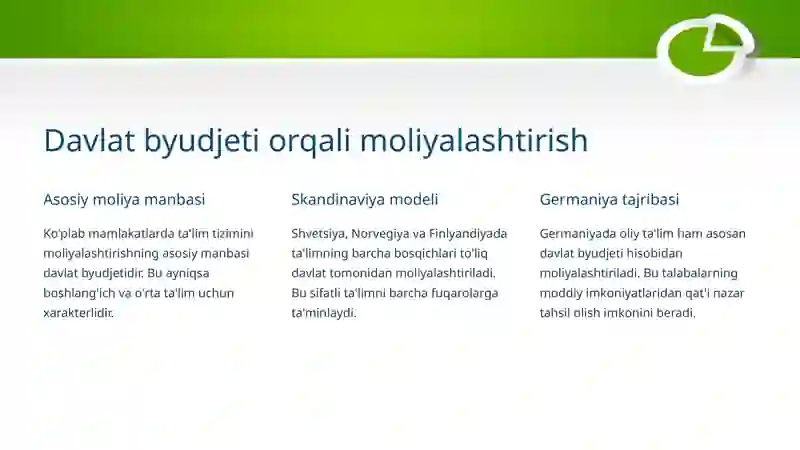 Davlat byudjeti orqali moliyalashtirish

Asosiy moliya manbasi

Ko'plab mamlakatlarda ta'lim tizimini moliyalashtirishning asosiy manbasi davlat byudjetidir. Bu ayniqsa boshlang'ich va o'rta ta'lim uchun xarakterlidir.

Skandinaviya modeli

Shvetsiya, Norvegiya va Finlyandiyada ta'limning barcha bosqichlari to'liq davlat tomonidan moliyalashtiriladi. Bu sifatli ta'limni barcha fuqarolarga ta'minlaydi.

Germaniya tajribasi

Germaniyada oliy ta'lim ham asosan davlat byudjeti hisobidan moliyalashtiriladi. Bu talabalarning moddiy imkoniyatlaridan qat'i nazar tahsil olish imkonini beradi.